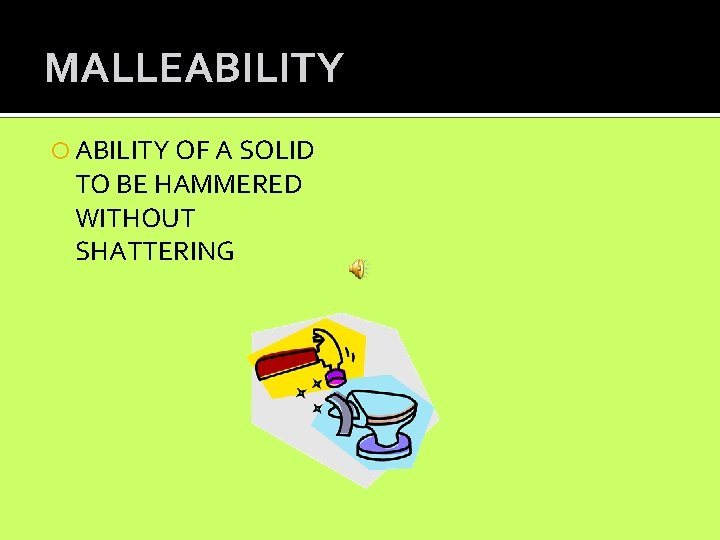 MALLEABILITY

ABILITY OF A SOLID TO BE HAMMERED WITHOUT SHATTERING